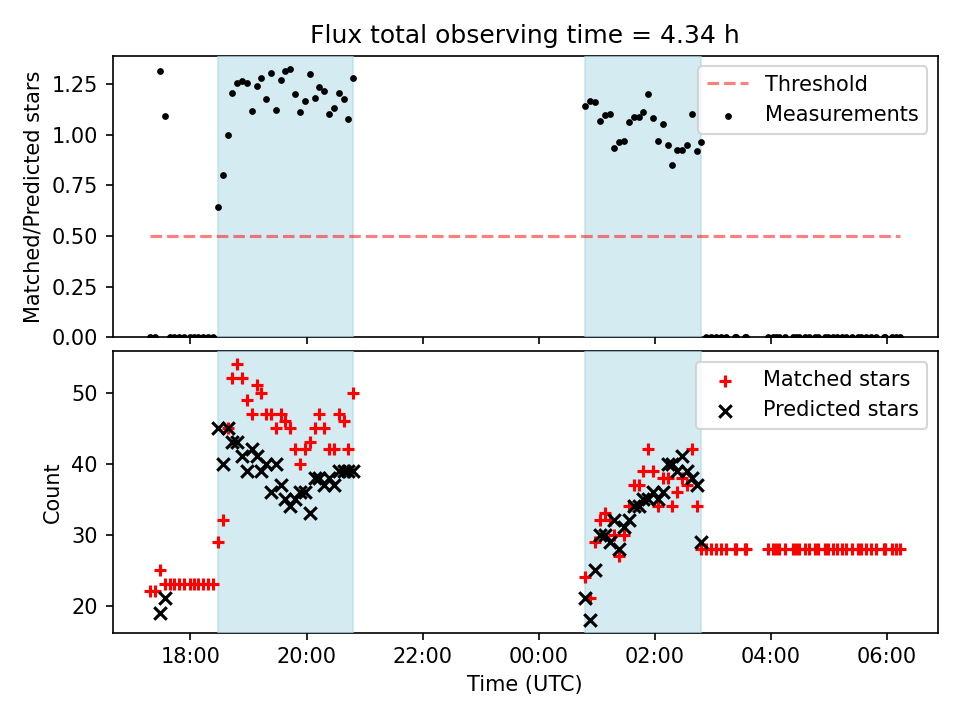 Flux total observing time = 4.34 h

Matched/Predicted stars

1.25
1.00
0.75
0.50
0.25
0.00

Threshold
Measurements

Count

50
40
30
20

Matched stars
Predicted stars

18:00
20:00
22:00
00:00
02:00
04:00
06:00

Time (UTC)